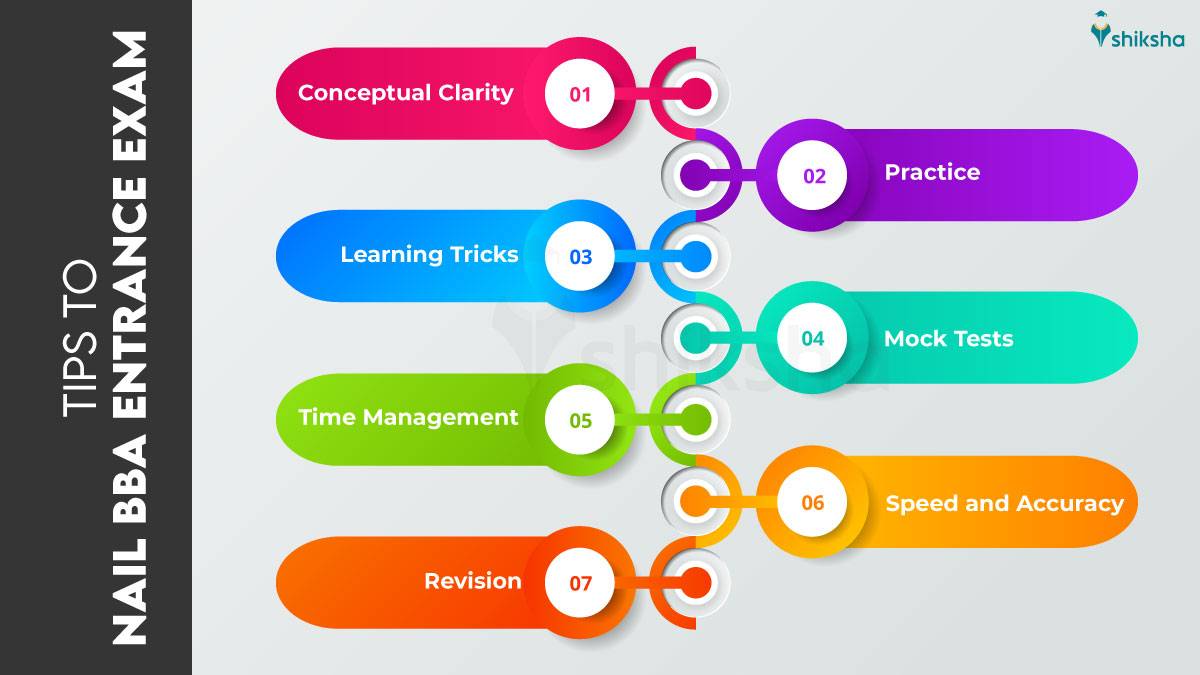 TIPS TO
NAIL BBA ENTRANCE EXAM

shiksha

Conceptual Clarity 01

02 Practice

Learning Tricks 03

04 Mock Tests

Time Management 05

06 Speed and Accuracy

Revision 07

shiksha